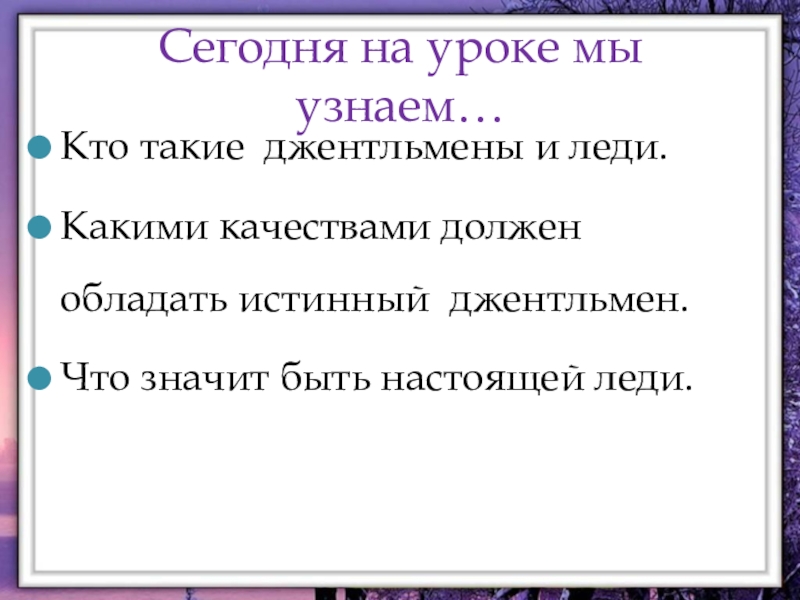 Сегодня на уроке мы узнаем…

Кто такие джентльмены и леди.

Какими качествами должен обладать истинный джентльмен.

Что значит быть настоящей леди.